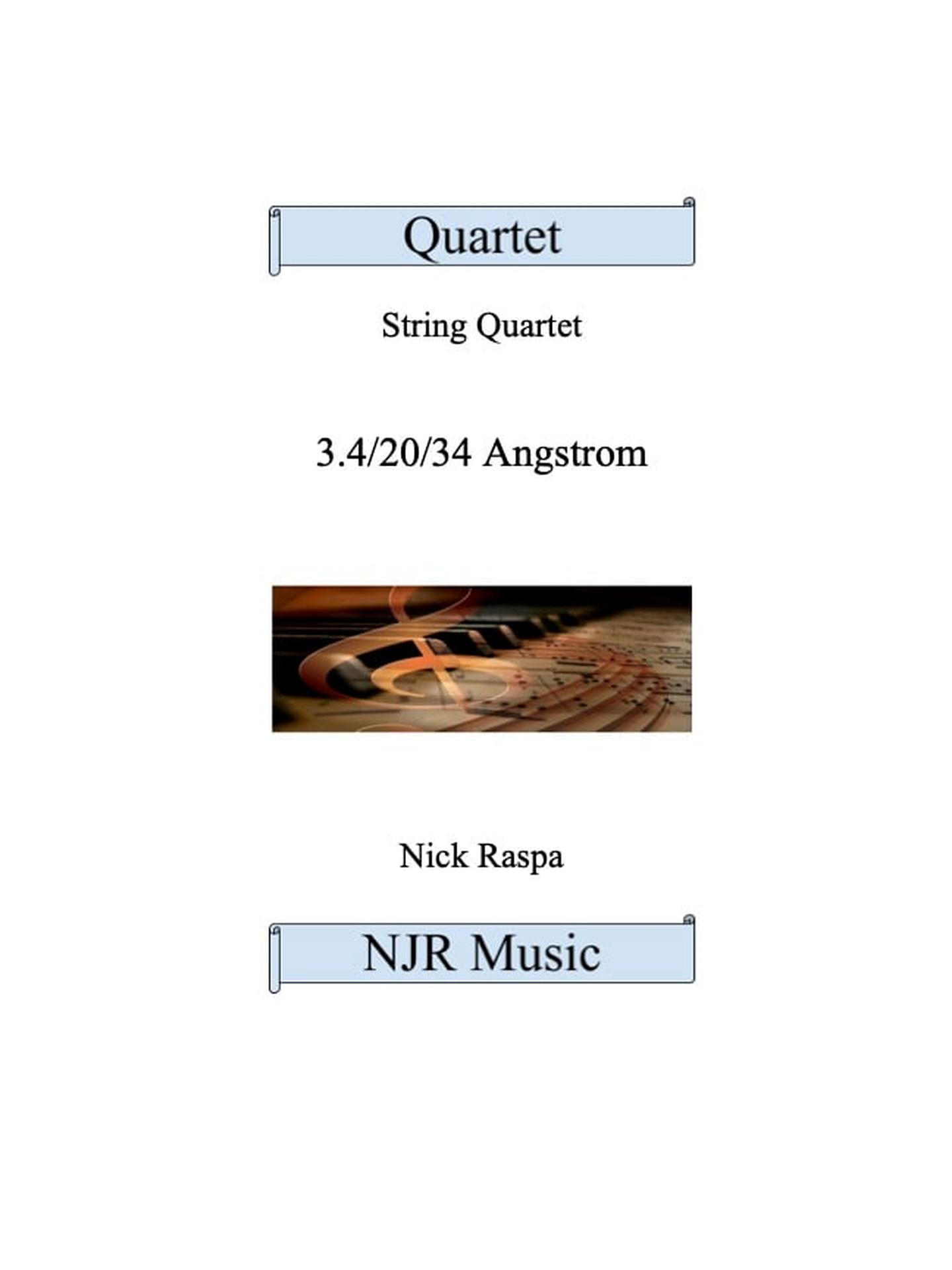 Quartet

String Quartet

3.4/20/34 Angstrom

Nick Raspa

NJR Music